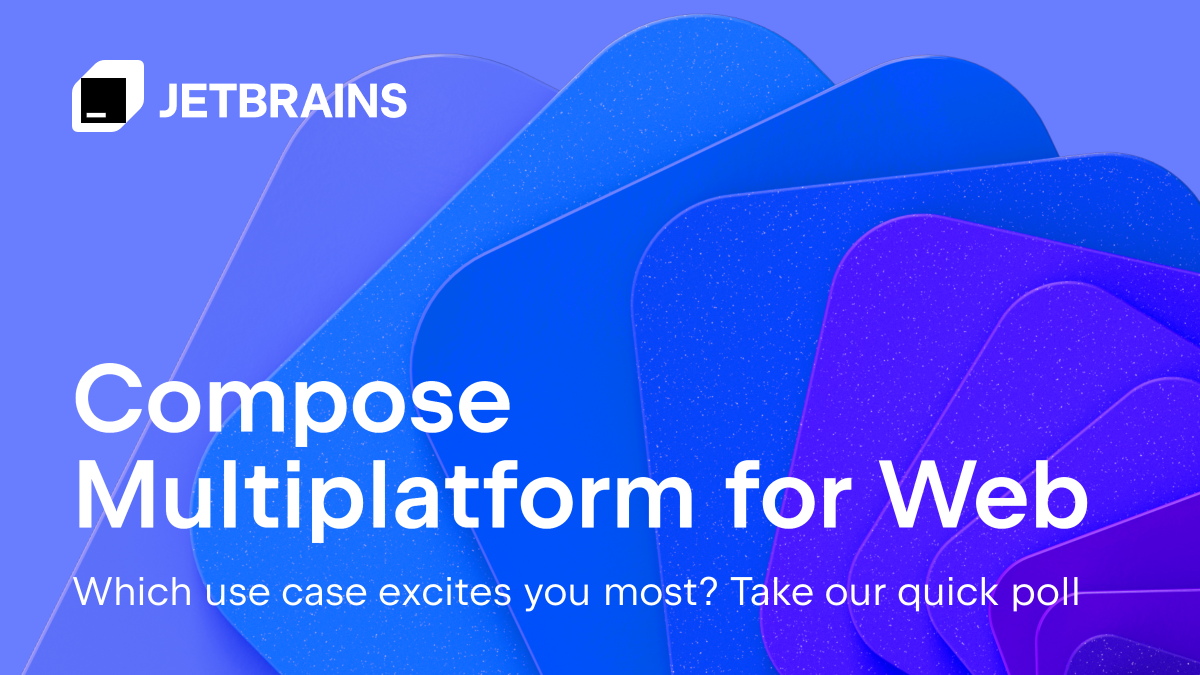 JETBRAINS

Compose Multiplatform for Web

Which use case excites you most? Take our quick poll